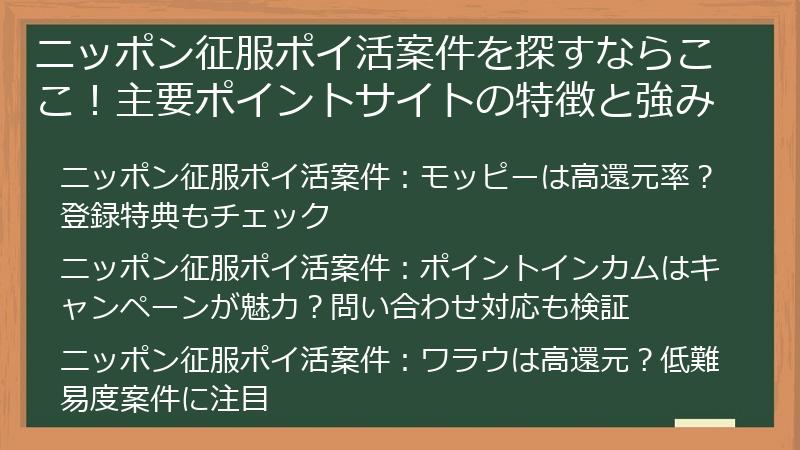 ニッポン征服ポイ活案件を探すならここ！主要ポイントサイトの特徴と強み

ニッポン征服ポイ活案件：モッピーは高還元率？登録特典もチェック

ニッポン征服ポイ活案件：ポイントインカムはキャンペーンが魅力？問い合わせ対応も検証

ニッポン征服ポイ活案件：ワラウは高還元？低難易度案件に注目